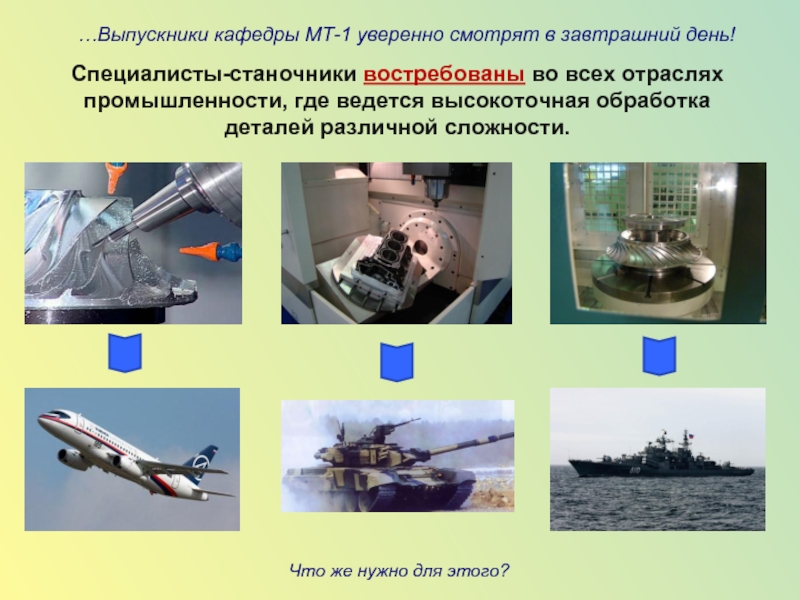 …Выпускники кафедры МТ-1 уверенно смотрят в завтрашний день!

Специалисты-станочники востребованы во всех отраслях промышленности, где ведется высокоточная обработка деталей различной сложности.

Что же нужно для этого?